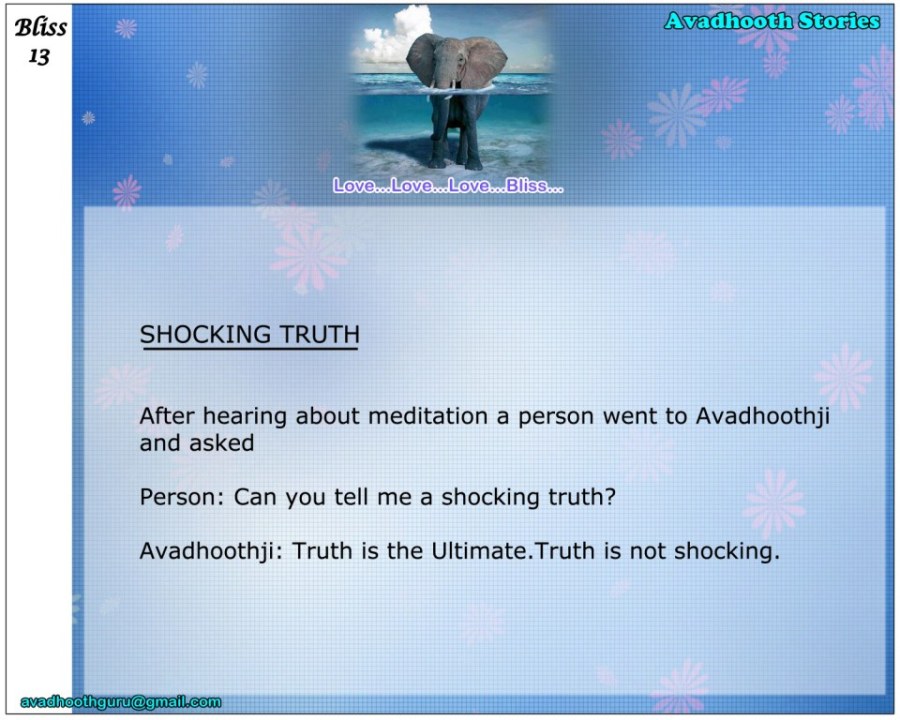 Bliss 13

Avadhooth Stories

Love...Love...Love...Bliss...

SHOCKING TRUTH

After hearing about meditation a person went to Avadhoothji and asked

Person: Can you tell me a shocking truth?

Avadhoothji: Truth is the Ultimate.Truth is not shocking.

avadhoothguru@gmail.com